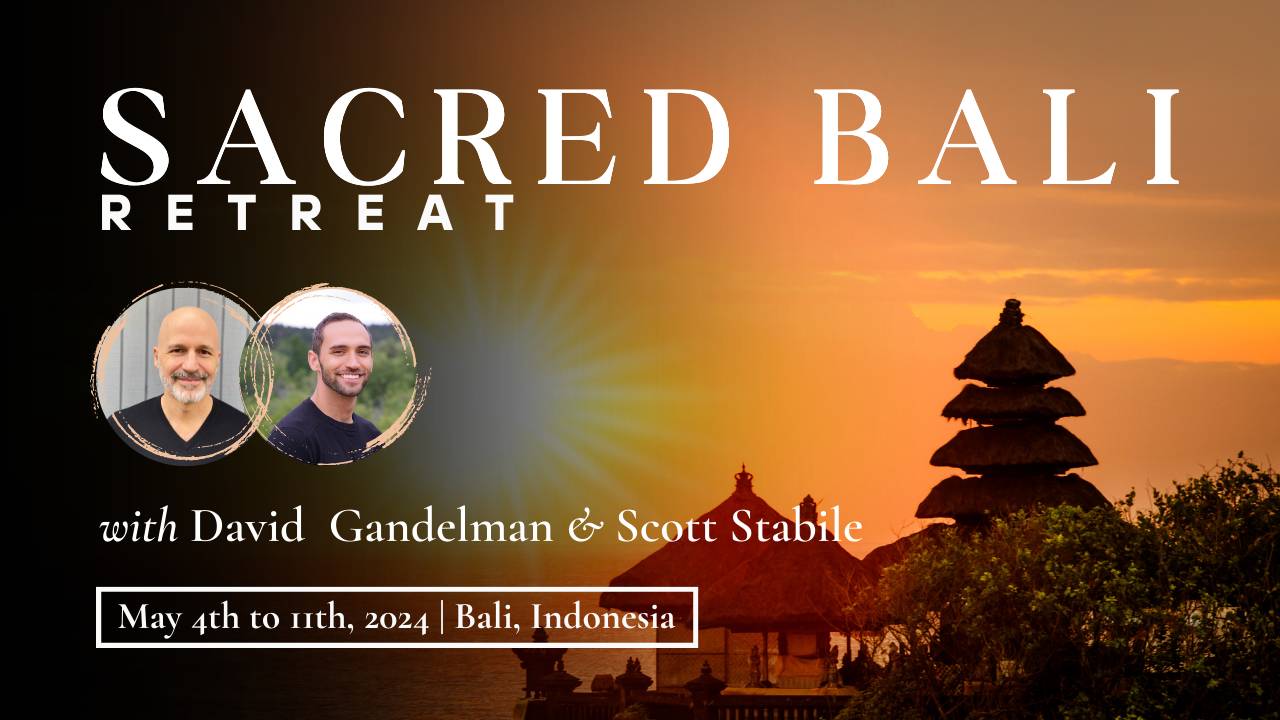 SACRED BALI
RETREAT

with David Gandelman & Scott Stabile

May 4th to 11th, 2024 | Bali, Indonesia